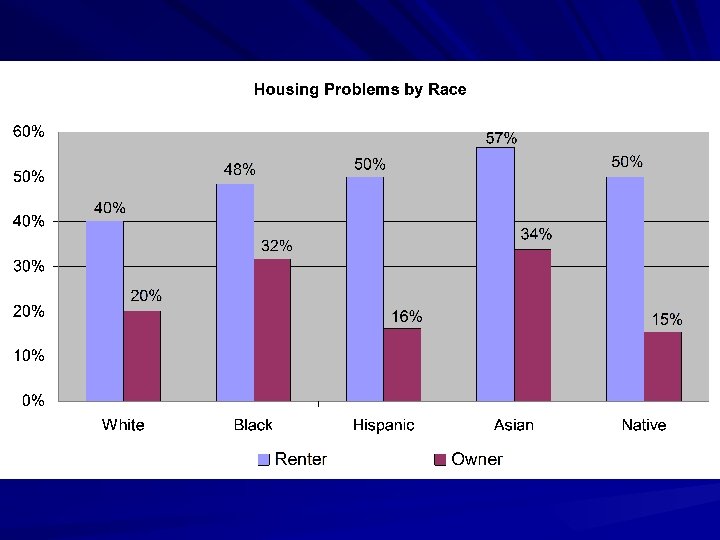 Housing Problems by Race

60%
50%
40%
30%
20%
10%
0%

40%
20%
48%
32%
50%
16%
57%
34%
50%
15%

White
Black
Hispanic
Asian
Native

Renter
Owner